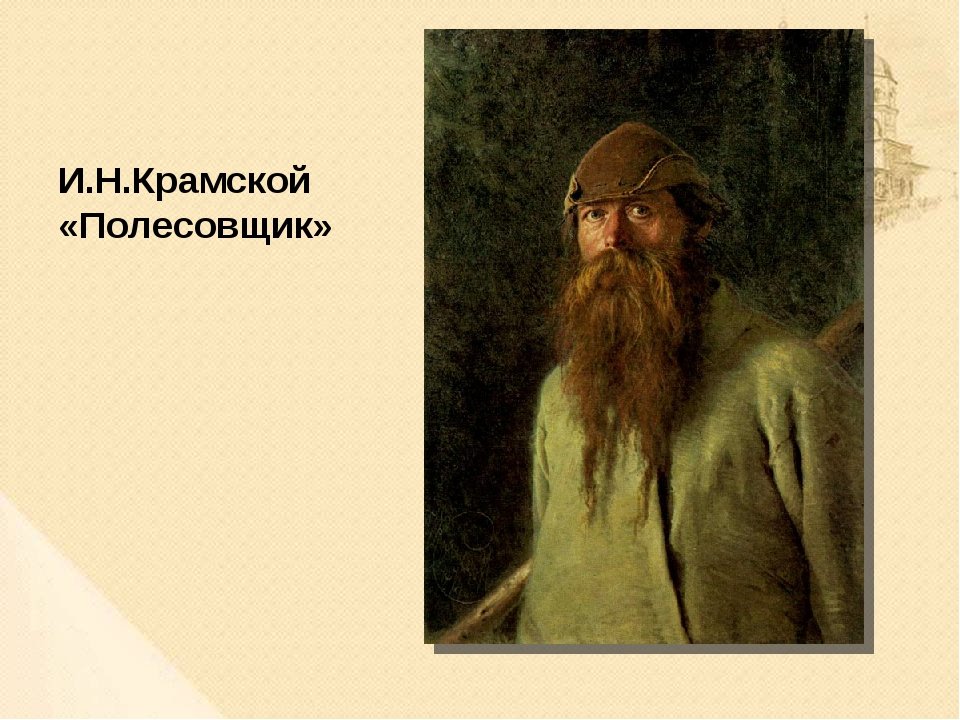 И.Н.Крамской
«Полесовщик»